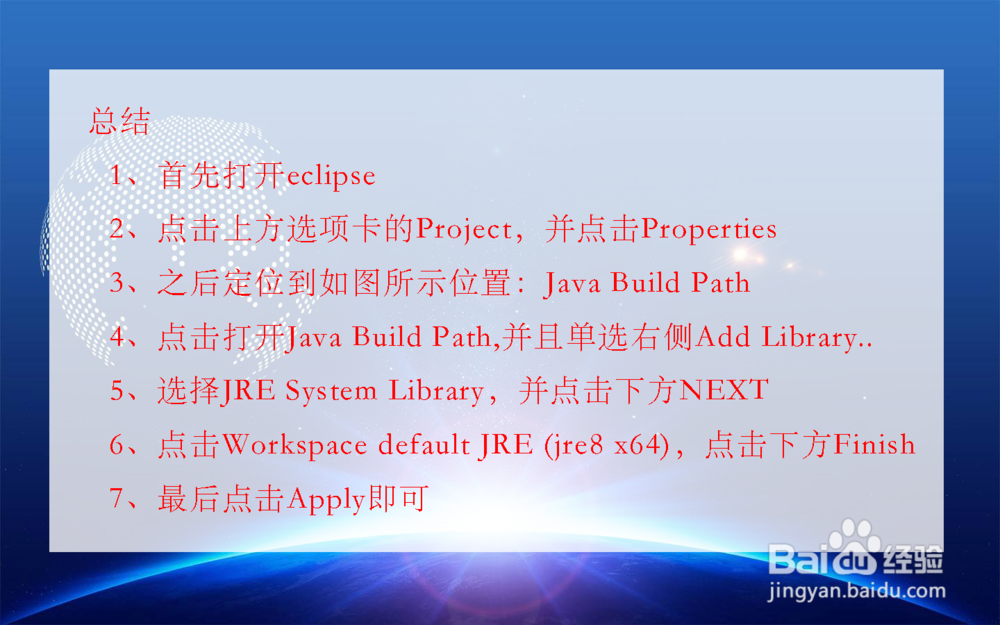 总结

1、首先打开eclipse

2、点击上方选项卡的Project，并点击Properties

3、之后定位到如图所示位置：Java Build Path

4、点击打开Java Build Path,并且单选右侧Add Library..

5、选择JRE System Library，并点击下方NEXT

6、点击Workspace default JRE (jre8 x64)，点击下方Finish

7、最后点击Apply即可

Baidu经验
jingyan.baidu.com